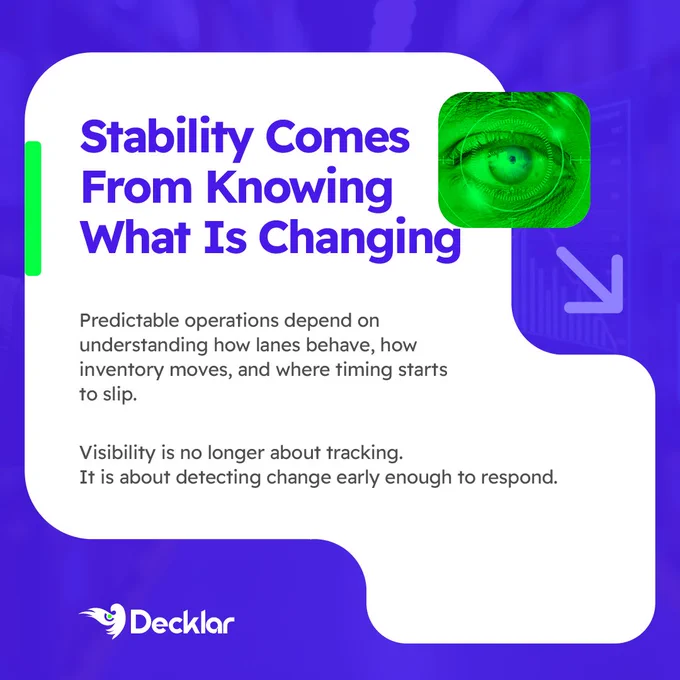 Stability Comes From Knowing What Is Changing

Predictable operations depend on understanding how lanes behave, how inventory moves, and where timing starts to slip.

Visibility is no longer about tracking.
It is about detecting change early enough to respond.

Decklar